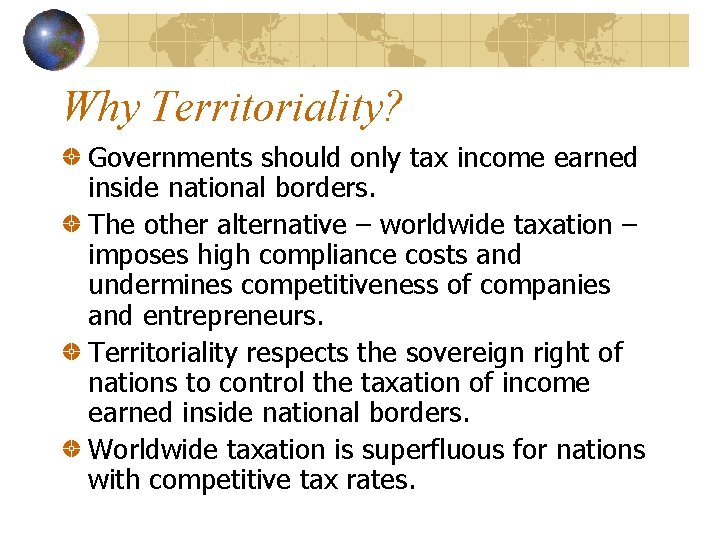 Why Territoriality?

Governments should only tax income earned inside national borders.

The other alternative – worldwide taxation – imposes high compliance costs and undermines competitiveness of companies and entrepreneurs.

Territoriality respects the sovereign right of nations to control the taxation of income earned inside national borders.

Worldwide taxation is superfluous for nations with competitive tax rates.